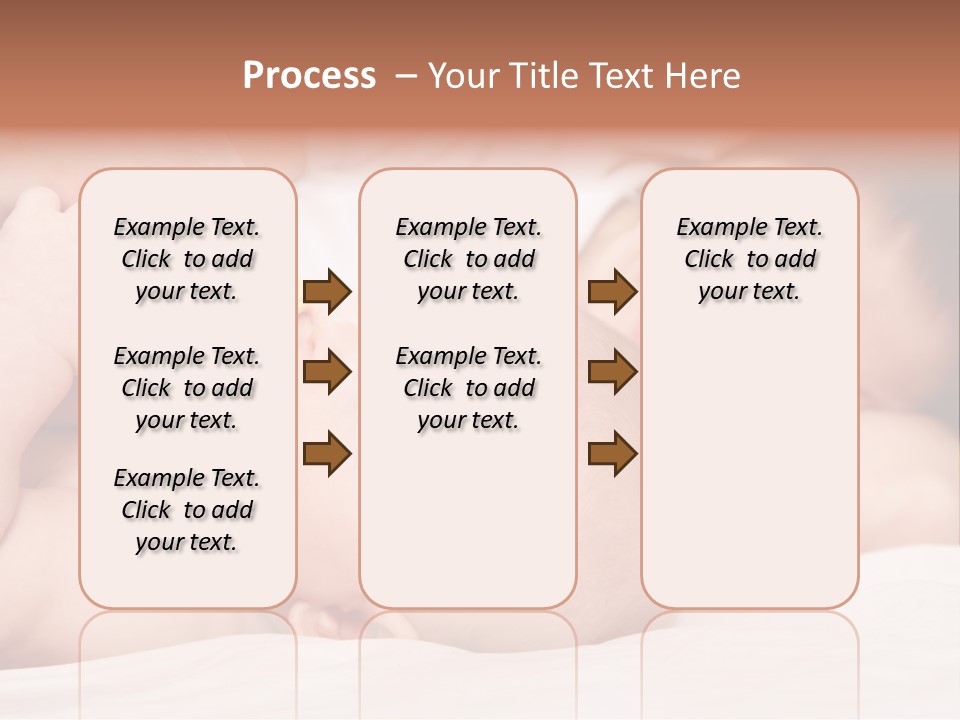 Process – Your Title Text Here

Example Text. Click to add your text.

Example Text. Click to add your text.

Example Text. Click to add your text.

Example Text. Click to add your text.

Example Text. Click to add your text.

Example Text. Click to add your text.